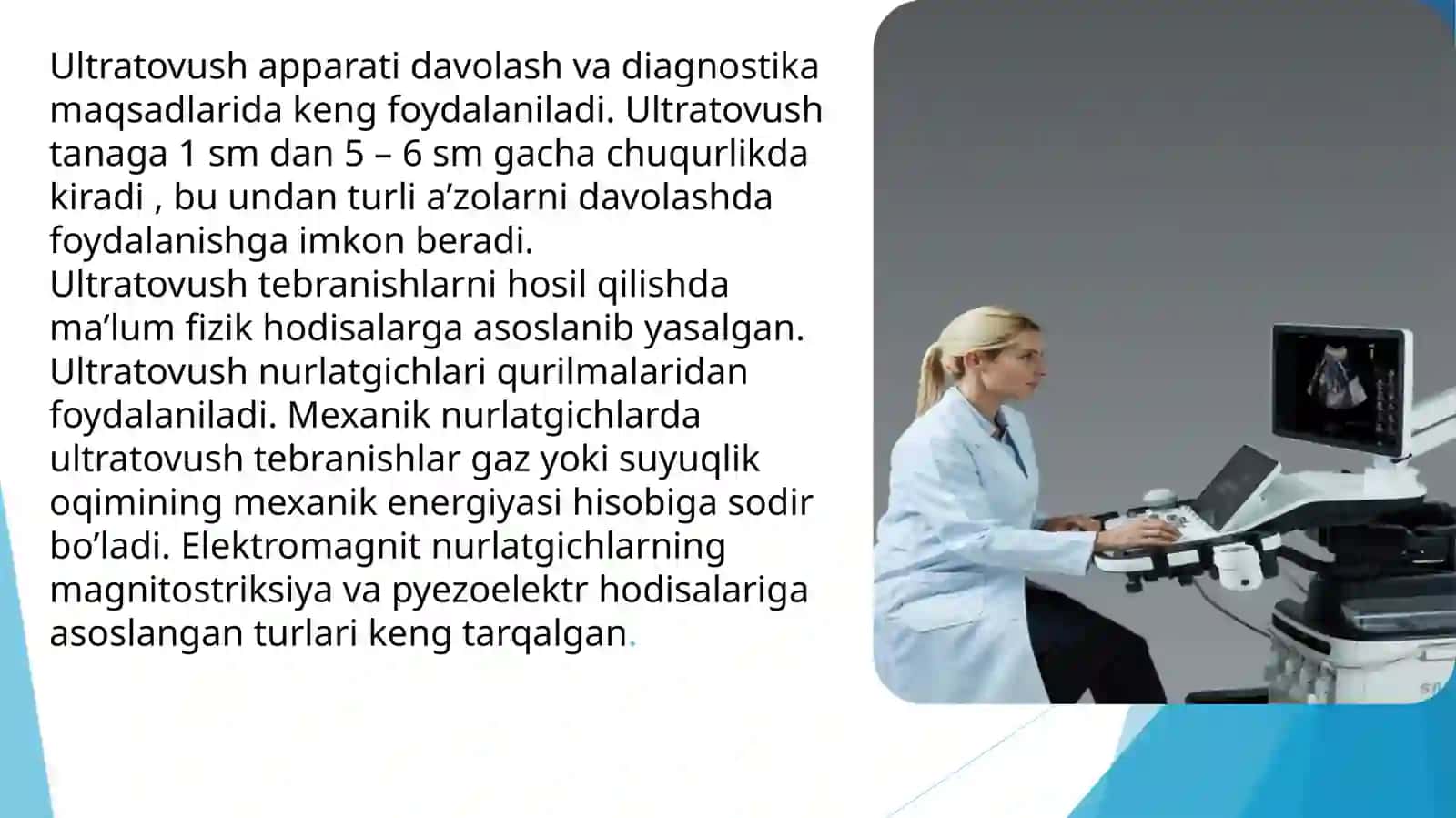 Ultratovush apparati davolash va diagnostika maqsadlarida keng foydalaniladi. Ultratovush tanaga 1 sm dan 5 – 6 sm gacha chuqurlikda kiradi , bu undan turli a’zolarni davolashda foydalanishga imkon beradi.
Ultratovush tebranishlarni hosil qilishda ma’lum fizik hodisalarga asoslanib yasalgan. Ultratovush nurlatgichlari qurilmalaridan foydalaniladi. Mexanik nurlatgichlarda ultratovush tebranishlar gaz yoki suyuqlik oqimining mexanik energiyasi hisobiga sodir bo’ladi. Elektromagnit nurlatgichlarning magnitostriksiya va pyezoelektr hodisalariga asoslangan turlari keng tarqalgan.